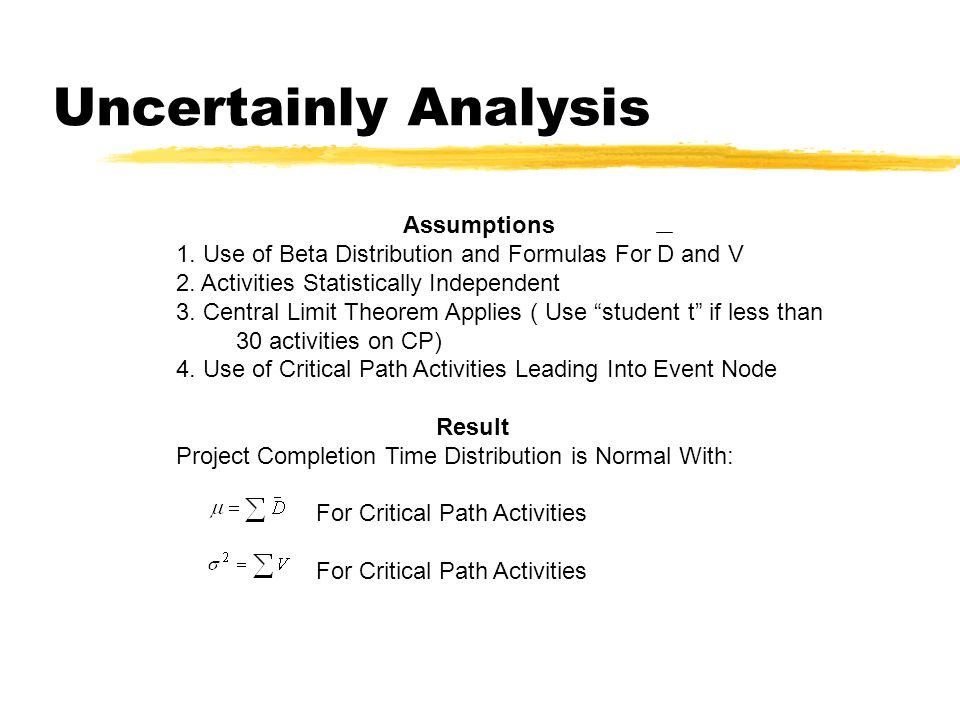 Uncertainly Analysis

Assumptions

1. Use of Beta Distribution and Formulas For $\bar{D}$ and V
2. Activities Statistically Independent
3. Central Limit Theorem Applies ( Use “student t” if less than 30 activities on CP)
4. Use of Critical Path Activities Leading Into Event Node

Result

Project Completion Time Distribution is Normal With:

$\mu = \sum \bar{D}$ For Critical Path Activities

$\sigma^2 = \sum V$ For Critical Path Activities